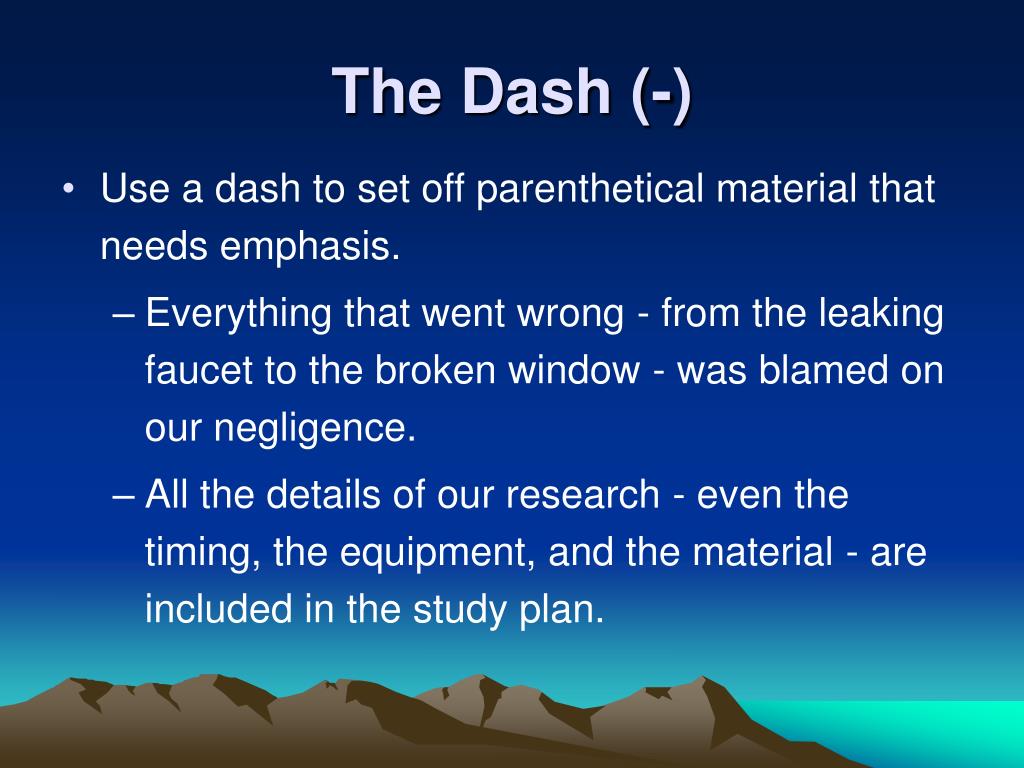 The Dash (-)

• Use a dash to set off parenthetical material that needs emphasis.

– Everything that went wrong - from the leaking faucet to the broken window - was blamed on our negligence.

– All the details of our research - even the timing, the equipment, and the material - are included in the study plan.